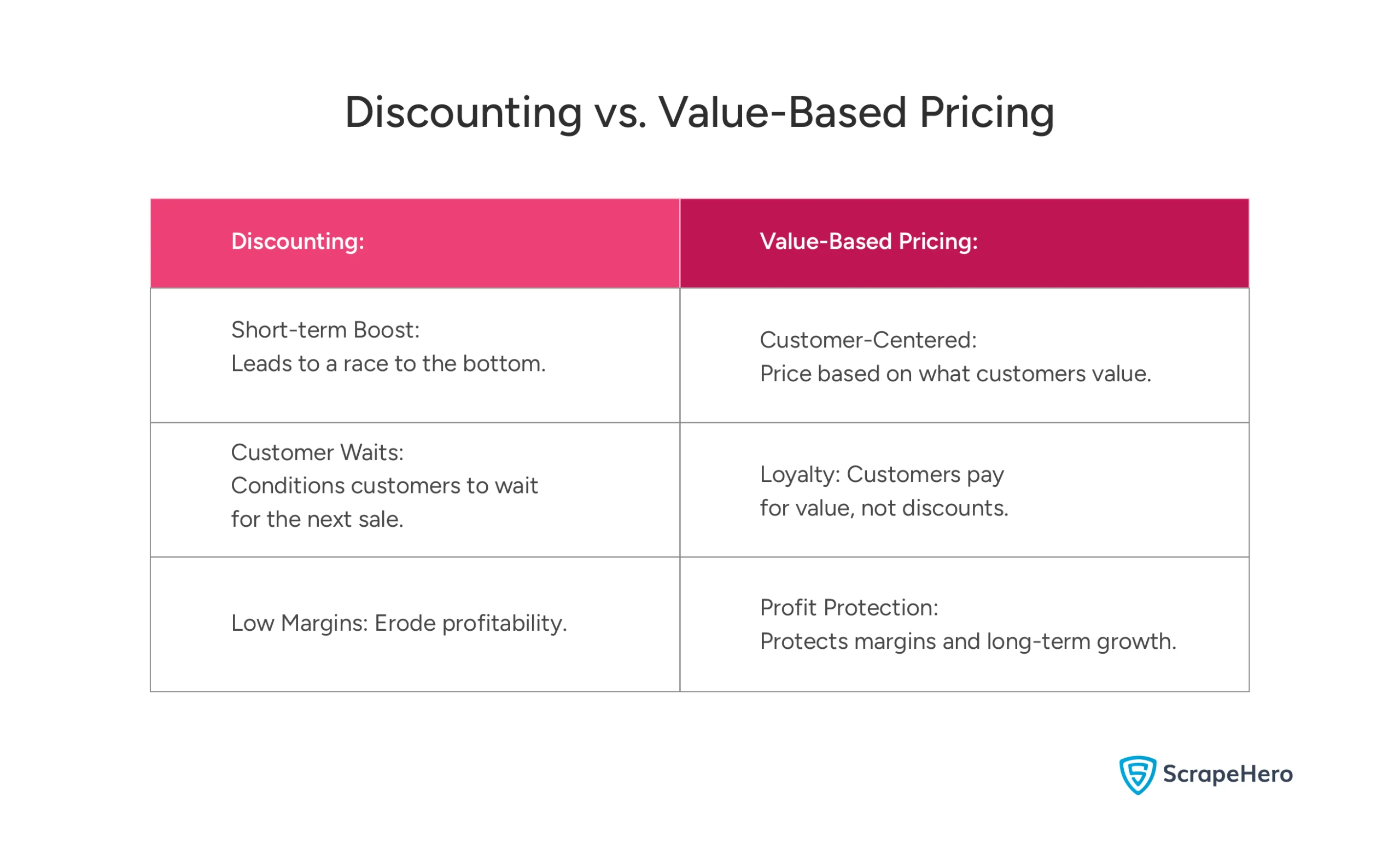 Discounting vs. Value-Based Pricing

| Discounting: | Value-Based Pricing: |
|---|---|
| Short-term Boost: Leads to a race to the bottom. | Customer-Centered: Price based on what customers value. |
| Customer Waits: Conditions customers to wait for the next sale. | Loyalty: Customers pay for value, not discounts. |
| Low Margins: Erode profitability. | Profit Protection: Protects margins and long-term growth. |

ScrapeHero